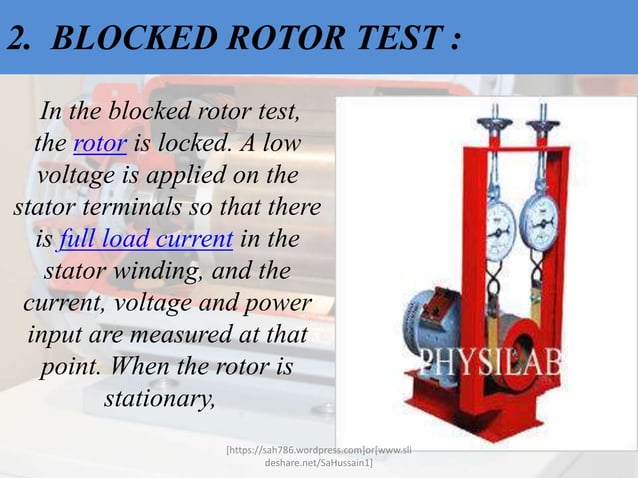 2. BLOCKED ROTOR TEST :

In the blocked rotor test, the rotor is locked. A low voltage is applied on the stator terminals so that there is full load current in the stator winding, and the current, voltage and power input are measured at that point. When the rotor is stationary,

PHYSILAB

[https://sah786.wordpress.com]or[www.slideshare.net/SaHussain1]